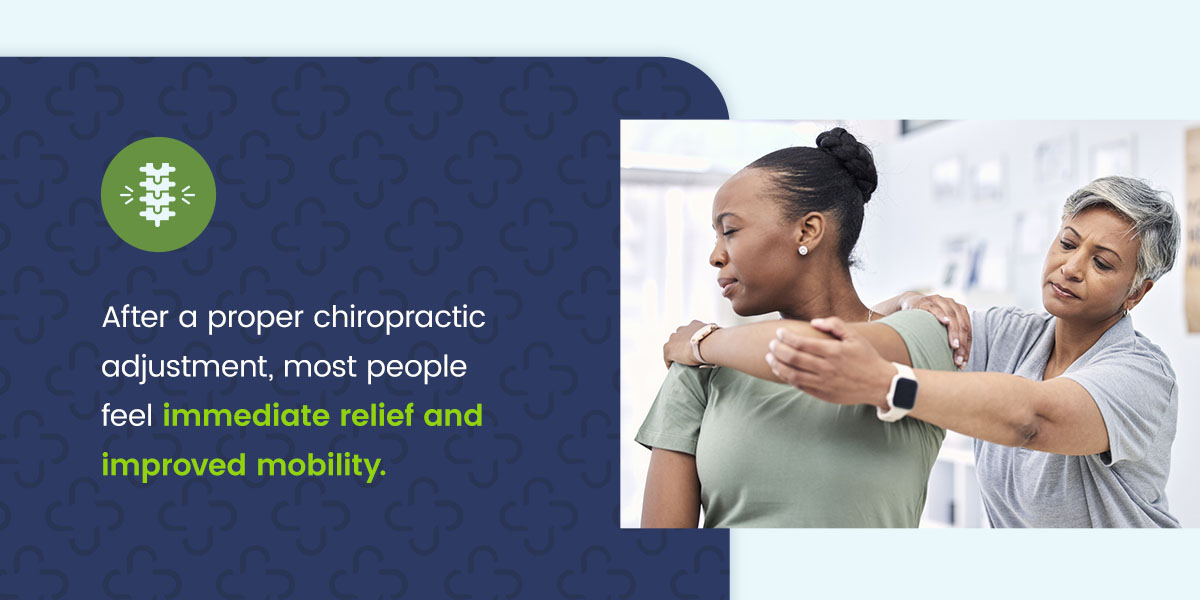 After a proper chiropractic adjustment, most people feel immediate relief and improved mobility.